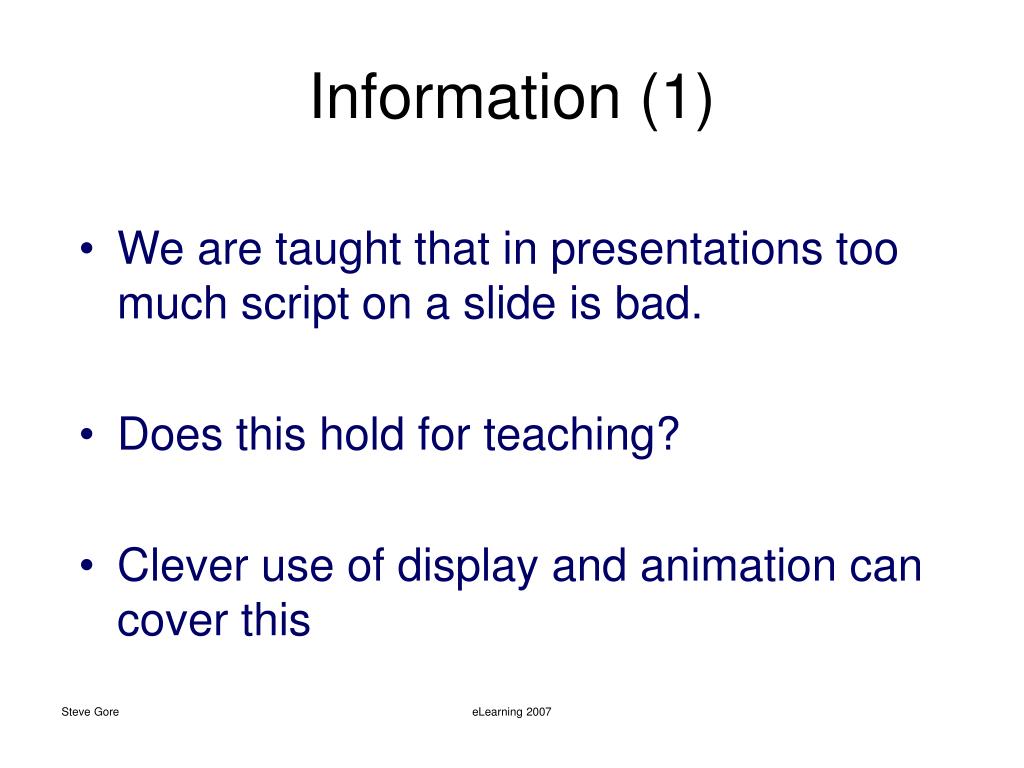 Information (1)

• We are taught that in presentations too much script on a slide is bad.

• Does this hold for teaching?

• Clever use of display and animation can cover this

Steve Gore

eLearning 2007